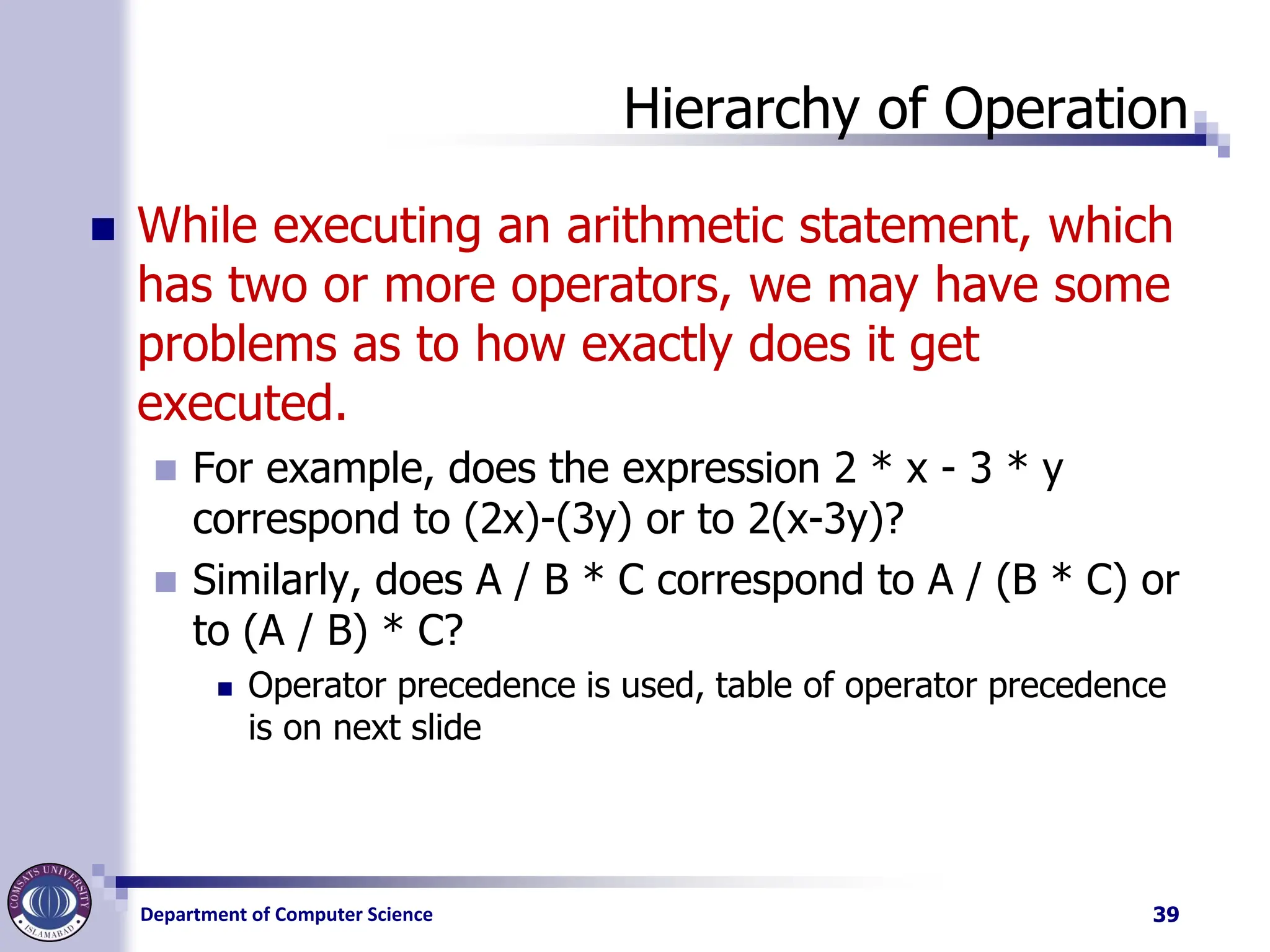 Hierarchy of Operation

While executing an arithmetic statement, which has two or more operators, we may have some problems as to how exactly does it get executed.

For example, does the expression 2 * x - 3 * y correspond to (2x)-(3y) or to 2(x-3y)?

Similarly, does A / B * C correspond to A / (B * C) or to (A / B) * C?

Operator precedence is used, table of operator precedence is on next slide

COMSATS UNIVERSITY ISLAMABAD

Department of Computer Science

39